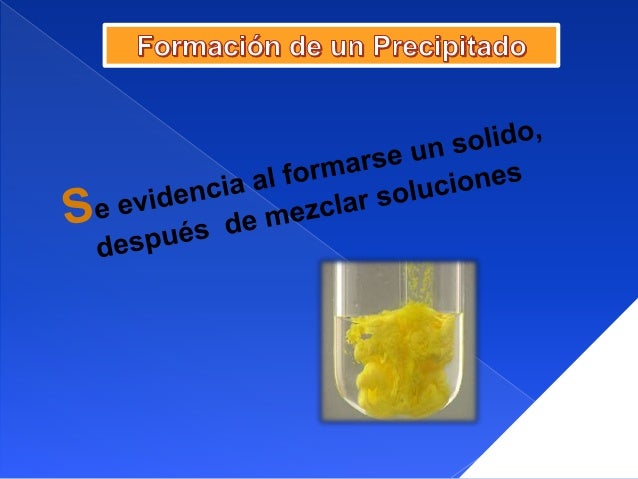 Formación de un Precipitado

Se evidencia al formarse un solido, después de mezclar soluciones